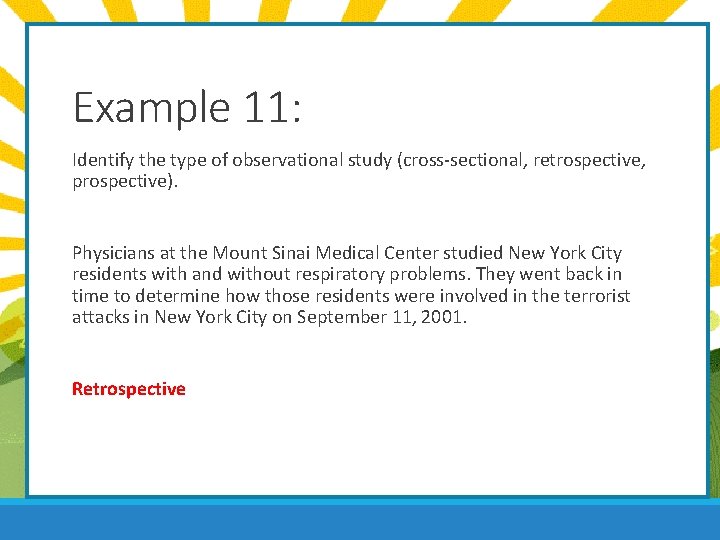 Example 11:

Identify the type of observational study (cross-sectional, retrospective, prospective).

Physicians at the Mount Sinai Medical Center studied New York City residents with and without respiratory problems. They went back in time to determine how those residents were involved in the terrorist attacks in New York City on September 11, 2001.

Retrospective